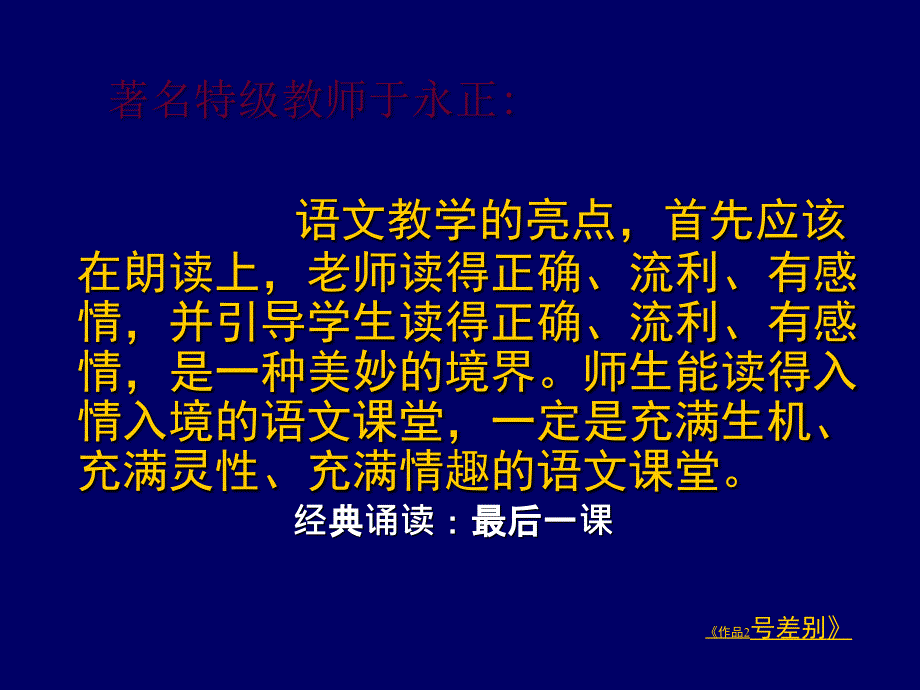 著名特级教师于永正：

语文教学的亮点，首先应该在朗读上，老师读得正确、流利、有感情，并引导学生读得正确、流利、有感情，是一种美妙的境界。师生能读得入情入境的语文课堂，一定是充满生机、充满灵性、充满情趣的语文课堂。

经典诵读：最后一课

《作品2号差别》